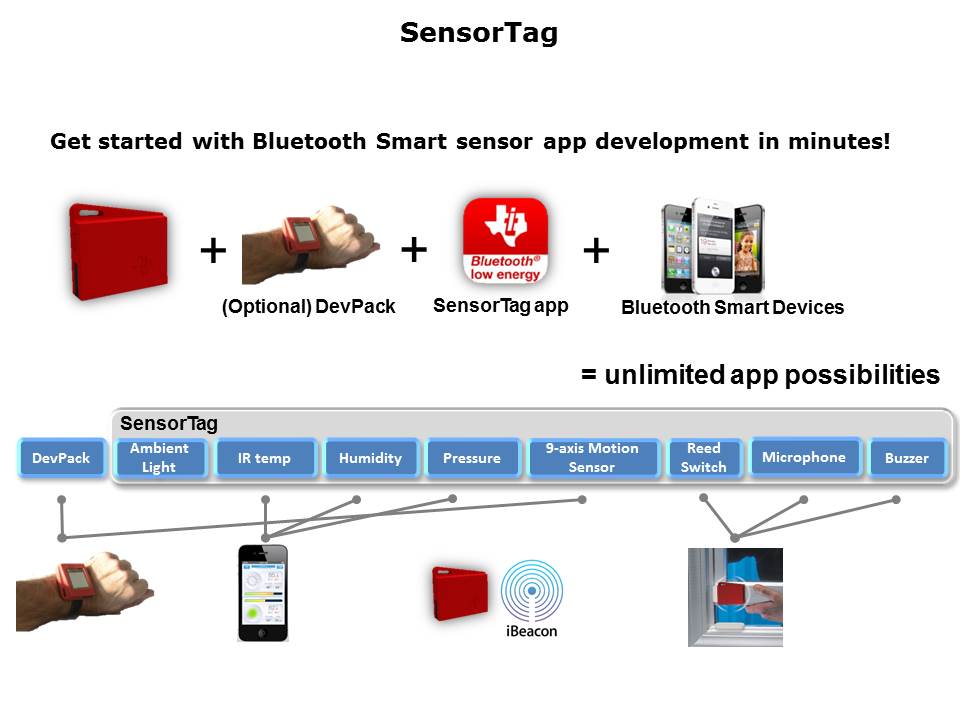 SensorTag

Get started with Bluetooth Smart sensor app development in minutes!

+ (Optional) DevPack + Bluetooth® low energy SensorTag app + Bluetooth Smart Devices

= unlimited app possibilities

SensorTag

DevPack

Ambient Light

IR temp

Humidity

Pressure

9-axis Motion Sensor

Reed Switch

Microphone

Buzzer

iBeacon